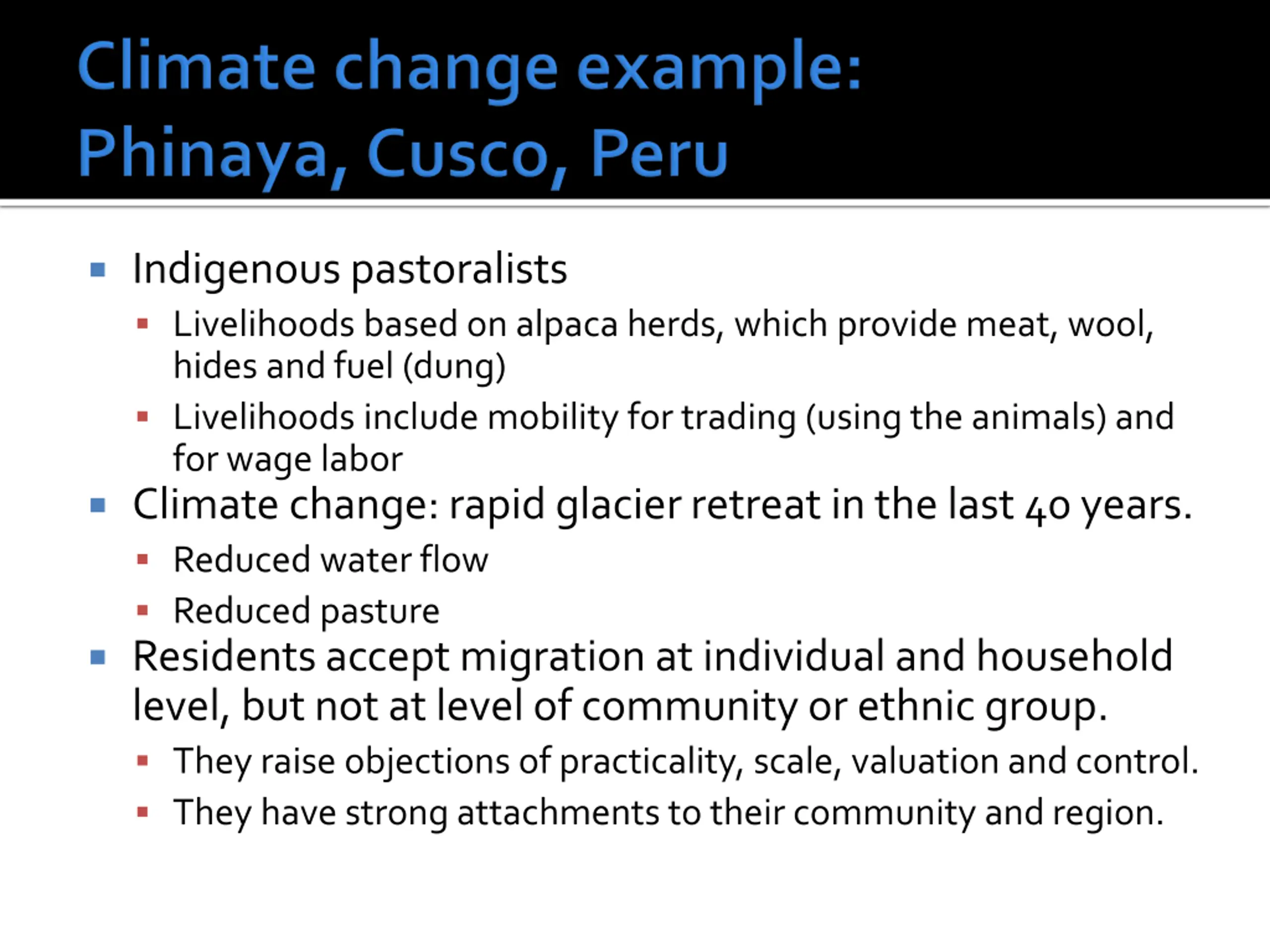 Climate change example: Phinaya, Cusco, Peru

- Indigenous pastoralists
  - Livelihoods based on alpaca herds, which provide meat, wool, hides and fuel (dung)
  - Livelihoods include mobility for trading (using the animals) and for wage labor
- Climate change: rapid glacier retreat in the last 40 years.
  - Reduced water flow
  - Reduced pasture
- Residents accept migration at individual and household level, but not at level of community or ethnic group.
  - They raise objections of practicality, scale, valuation and control.
  - They have strong attachments to their community and region.